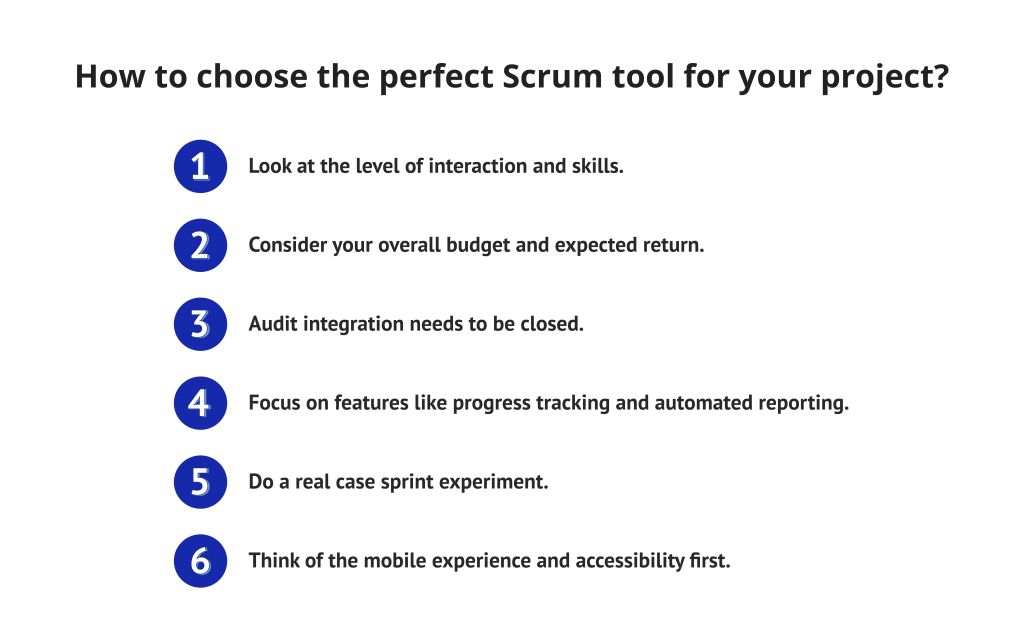 How to choose the perfect Scrum tool for your project?

1 Look at the level of interaction and skills.

2 Consider your overall budget and expected return.

3 Audit integration needs to be closed.

4 Focus on features like progress tracking and automated reporting.

5 Do a real case sprint experiment.

6 Think of the mobile experience and accessibility first.